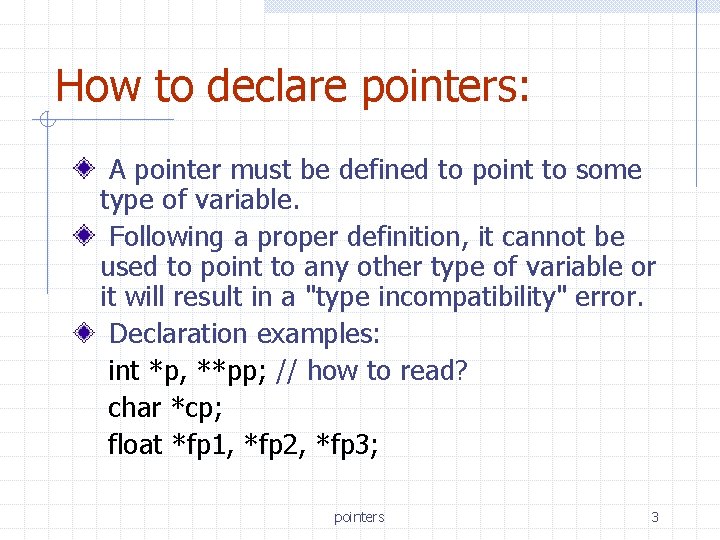 How to declare pointers:

A pointer must be defined to point to some type of variable.

Following a proper definition, it cannot be used to point to any other type of variable or it will result in a "type incompatibility" error.

Declaration examples:
int *p, **pp; // how to read?
char *cp;
float *fp1, *fp2, *fp3;

pointers

3